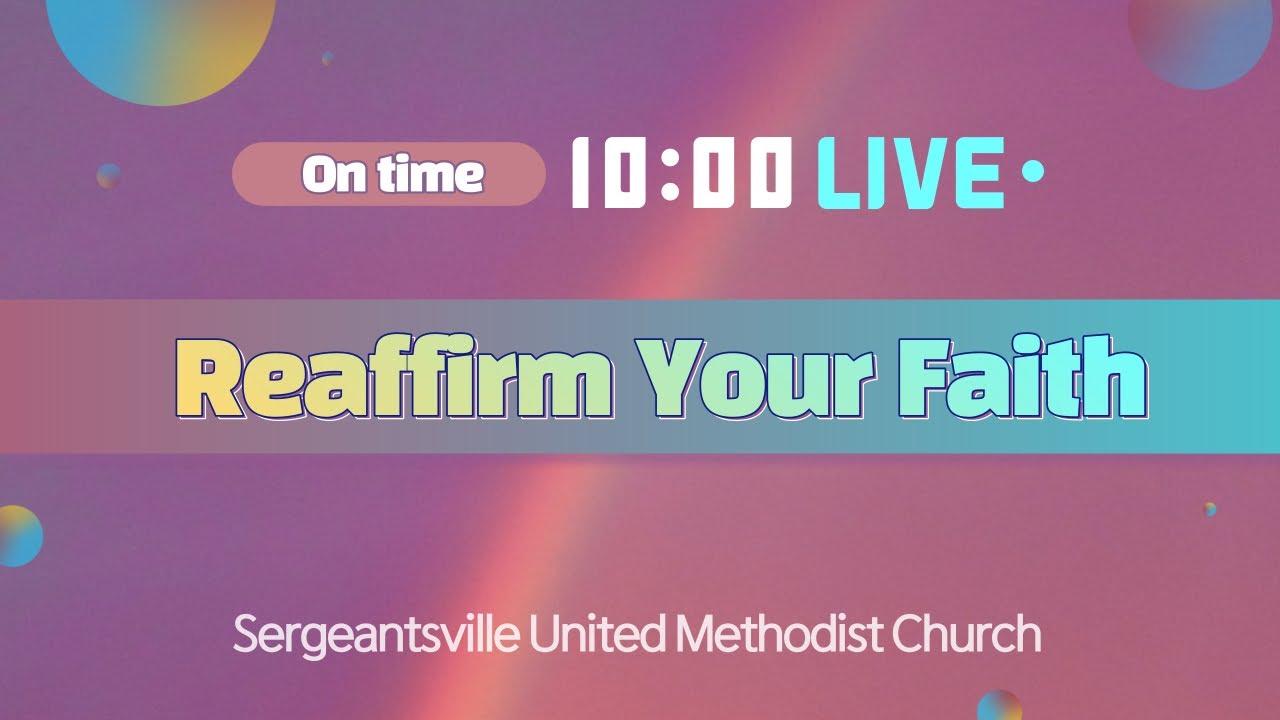 On time 10:00 LIVE

Reaffirm Your Faith

Sergeantsville United Methodist Church